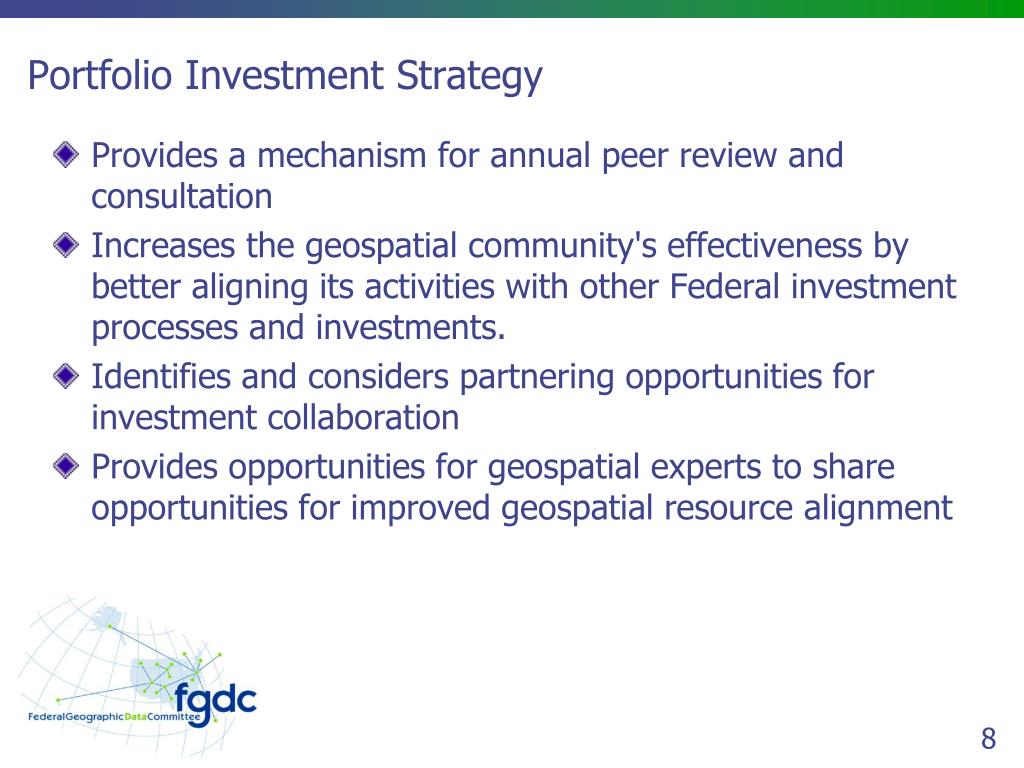 Portfolio Investment Strategy

Provides a mechanism for annual peer review and consultation

Increases the geospatial community's effectiveness by better aligning its activities with other Federal investment processes and investments.

Identifies and considers partnering opportunities for investment collaboration

Provides opportunities for geospatial experts to share opportunities for improved geospatial resource alignment

fgdc
FederalGeographicDataCommittee

8